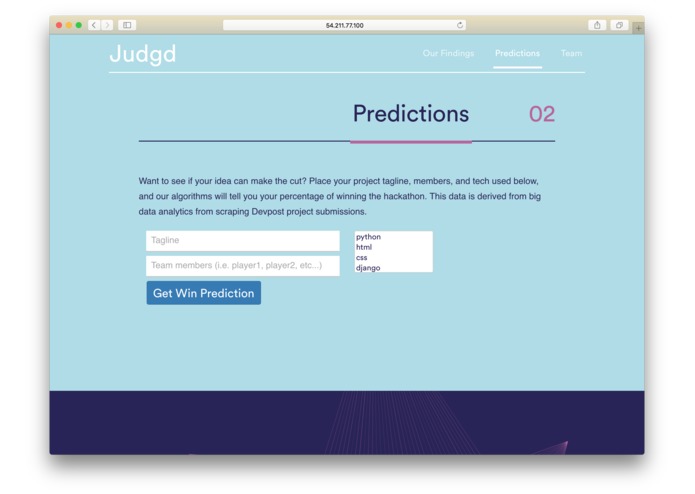 54.211.77.100

Judgd

Our Findings Predictions Team

Predictions 02

Want to see if your idea can make the cut? Place your project tagline, members, and tech used below, and our algorithms will tell you your percentage of winning the hackathon. This data is derived from big data analytics from scraping Devpost project submissions.

Tagline

Team members (i.e. player1, player2, etc...)

python
html
css
django

Get Win Prediction